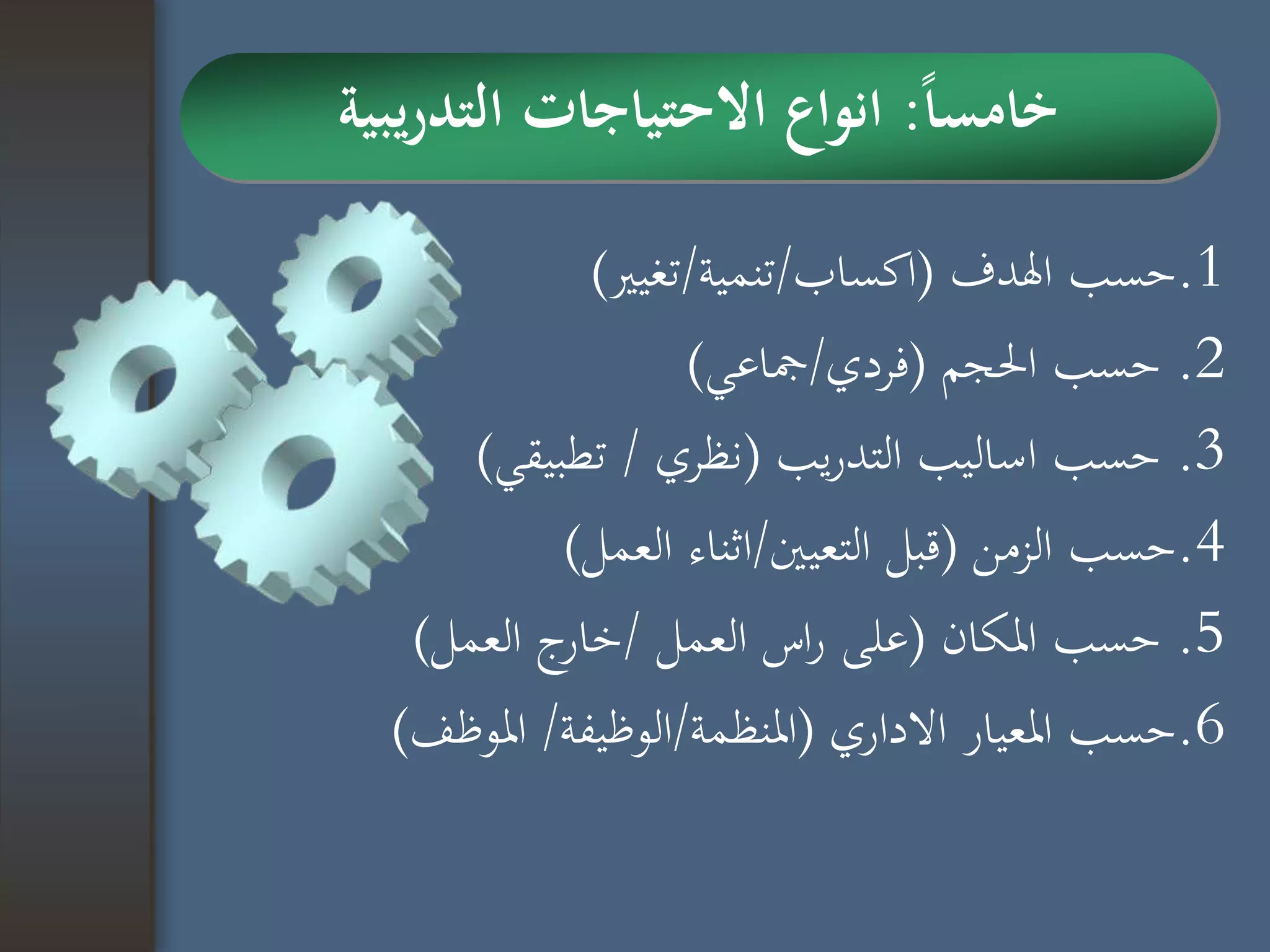 خامساً: انواع الاحتياجات التدريبية

1.حسب الهدف (اكساب/تنمية/تغيير)

2. حسب الحجم (فردي/جماعي)

3. حسب اساليب التدريب (نظري / تطبيقي)

4.حسب الزمن (قبل التعيين/اثناء العمل)

5. حسب المكان (على راس العمل /خارج العمل)

6.حسب المعيار الاداري (المنظمة/الوظيفة/ الموظف)